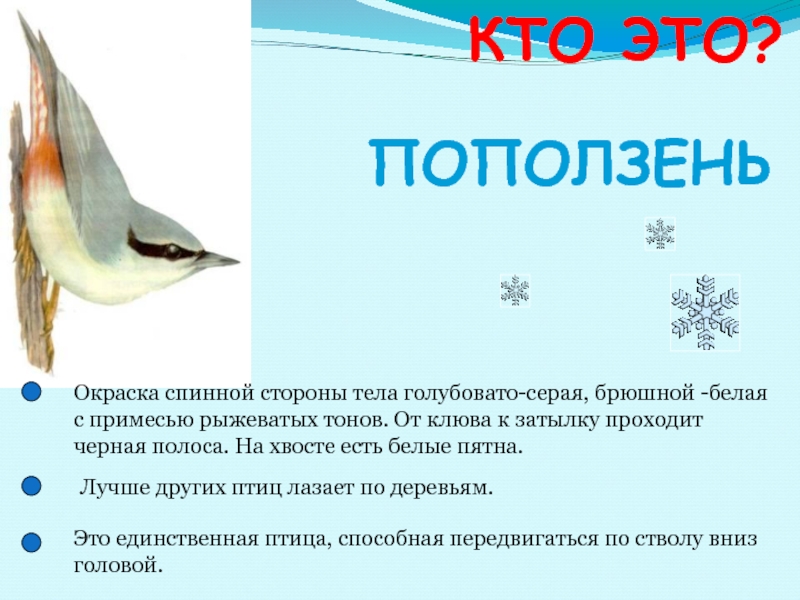 КТО ЭТО?

ПОПОЛЗЕНЬ

Окраска спинной стороны тела голубовато-серая, брюшной -белая с примесью рыжеватых тонов. От клюва к затылку проходит черная полоса. На хвосте есть белые пятна.

Лучше других птиц лазает по деревьям.

Это единственная птица, способная передвигаться по стволу вниз головой.